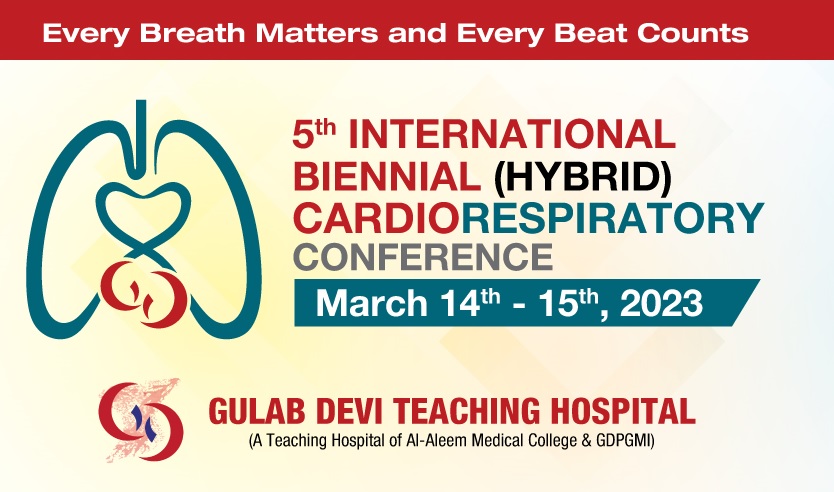 Every Breath Matters and Every Beat Counts

5th INTERNATIONAL BIENNIAL (HYBRID) CARDIORESPIRATORY CONFERENCE

March 14th - 15th, 2023

GULAB DEVI TEACHING HOSPITAL
(A Teaching Hospital of Al-Aleem Medical College & GDPGMI)